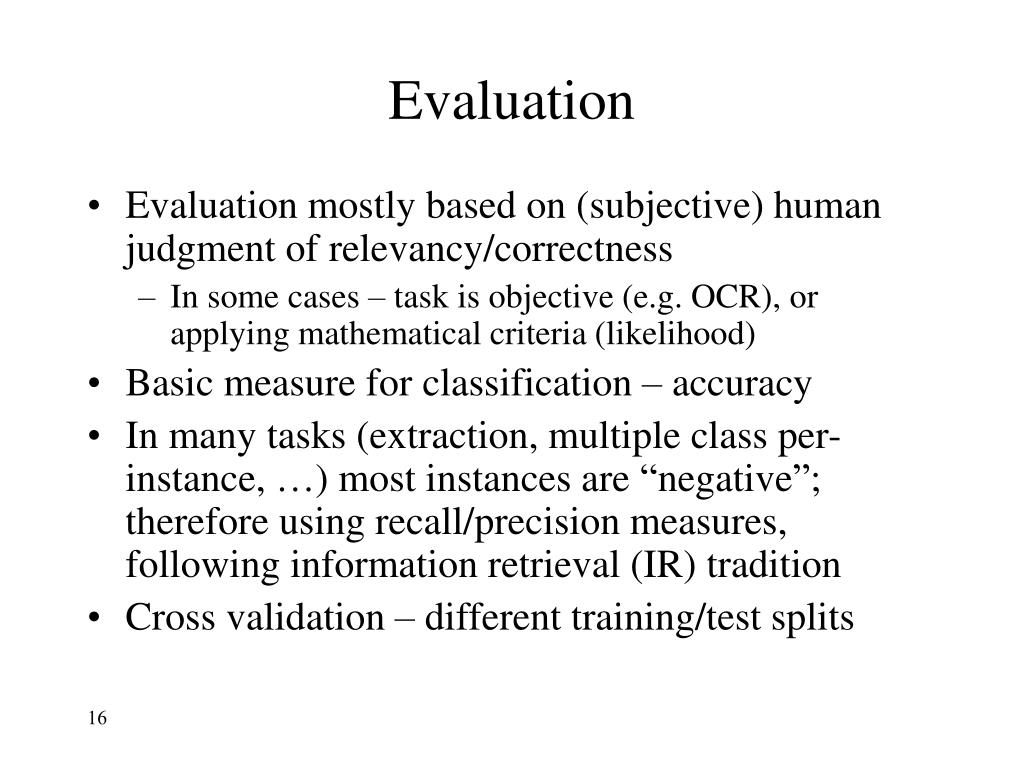 Evaluation

• Evaluation mostly based on (subjective) human judgment of relevancy/correctness
 – In some cases – task is objective (e.g. OCR), or applying mathematical criteria (likelihood)
• Basic measure for classification – accuracy
• In many tasks (extraction, multiple class per-instance, …) most instances are “negative”; therefore using recall/precision measures, following information retrieval (IR) tradition
• Cross validation – different training/test splits

16